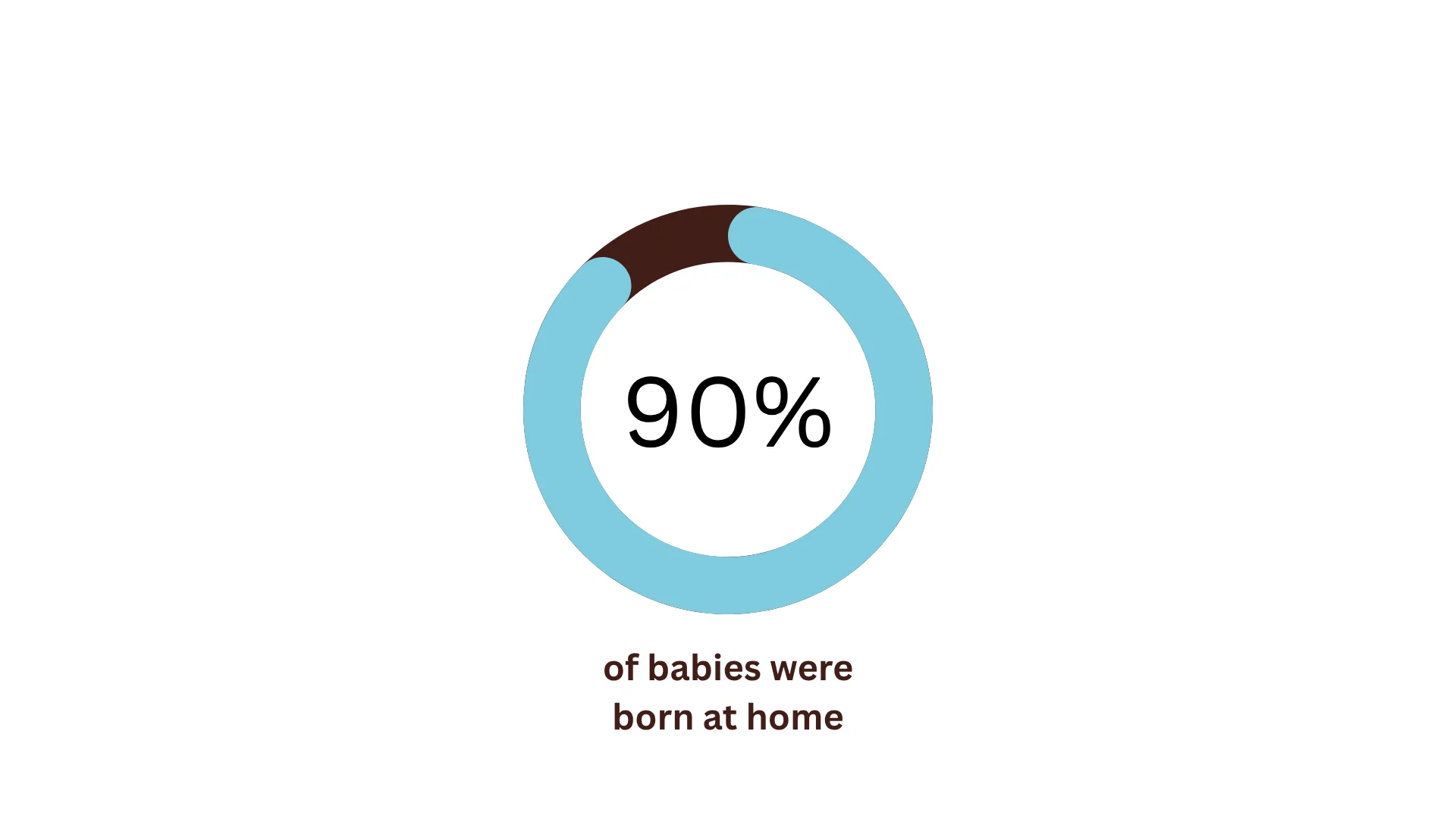 90%

of babies were born at home